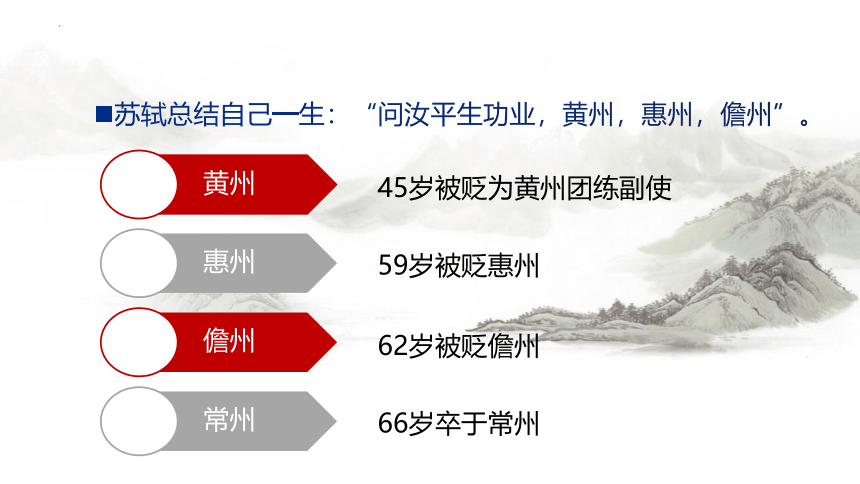 ■苏轼总结自己一生：“问汝平生功业，黄州，惠州，儋州”。

黄州

45岁被贬为黄州团练副使

惠州

59岁被贬惠州

儋州

62岁被贬儋州

常州

66岁卒于常州